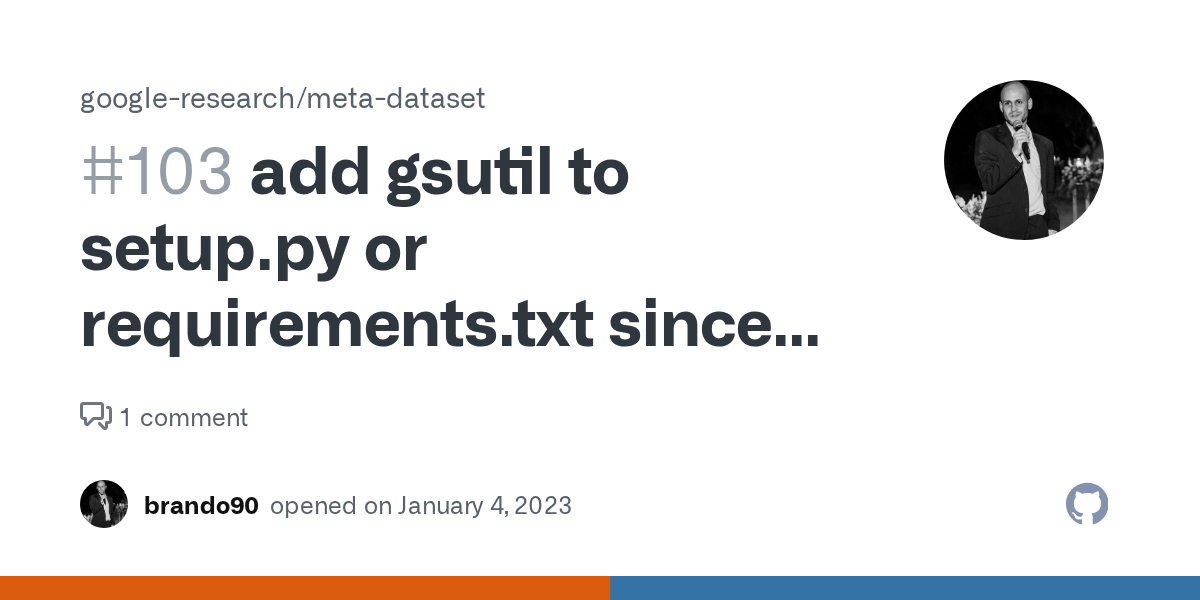 google-research/meta-dataset

#103 add gsutil to setup.py or requirements.txt since...

1 comment

brando90 opened on January 4, 2023